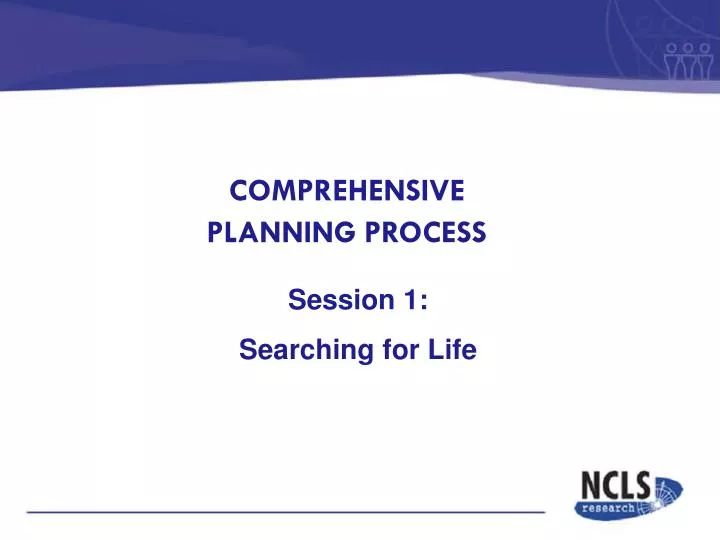 COMPREHENSIVE PLANNING PROCESS

Session 1:

Searching for Life

NCLS research